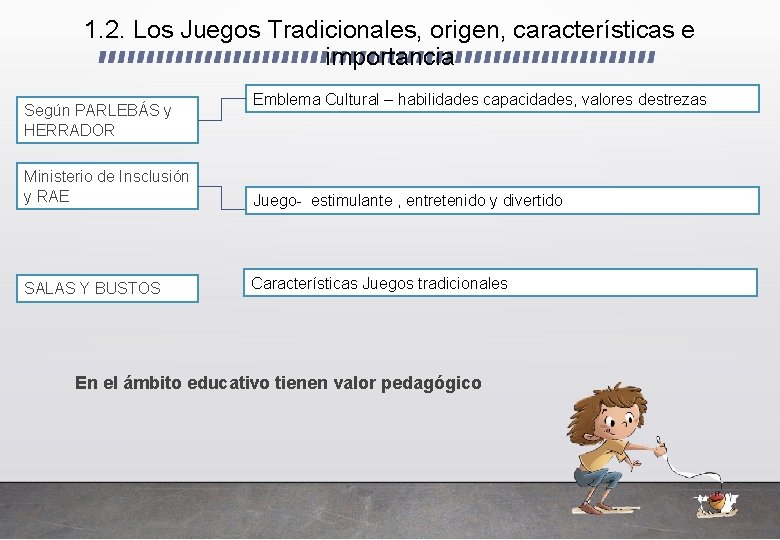 1.2. Los Juegos Tradicionales, origen, características e importancia

Según PARLEBÁS y HERRADOR

Emblema Cultural – habilidades capacidades, valores destrezas

Ministerio de Insclusión y RAE

Juego- estimulante , entretenido y divertido

SALAS Y BUSTOS

Características Juegos tradicionales

En el ámbito educativo tienen valor pedagógico